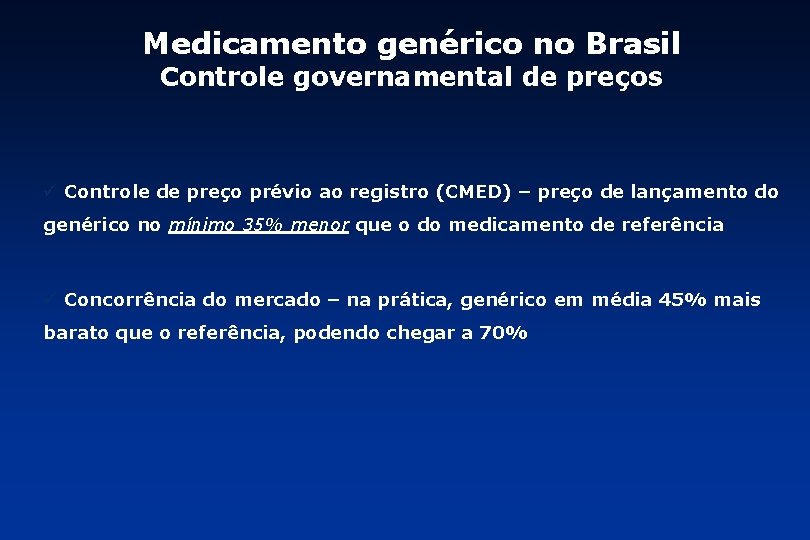 Medicamento genérico no Brasil
Controle governamental de preços

✓ Controle de preço prévio ao registro (CMED) – preço de lançamento do genérico no mínimo 35% menor que o do medicamento de referência

✓ Concorrência do mercado – na prática, genérico em média 45% mais barato que o referência, podendo chegar a 70%